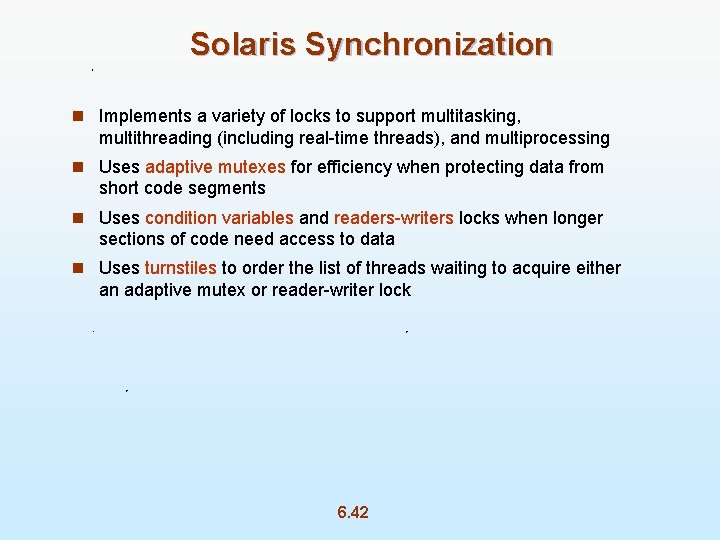 Solaris Synchronization

- Implements a variety of locks to support multitasking, multithreading (including real-time threads), and multiprocessing
- Uses adaptive mutexes for efficiency when protecting data from short code segments
- Uses condition variables and readers-writers locks when longer sections of code need access to data
- Uses turnstiles to order the list of threads waiting to acquire either an adaptive mutex or reader-writer lock

6.42